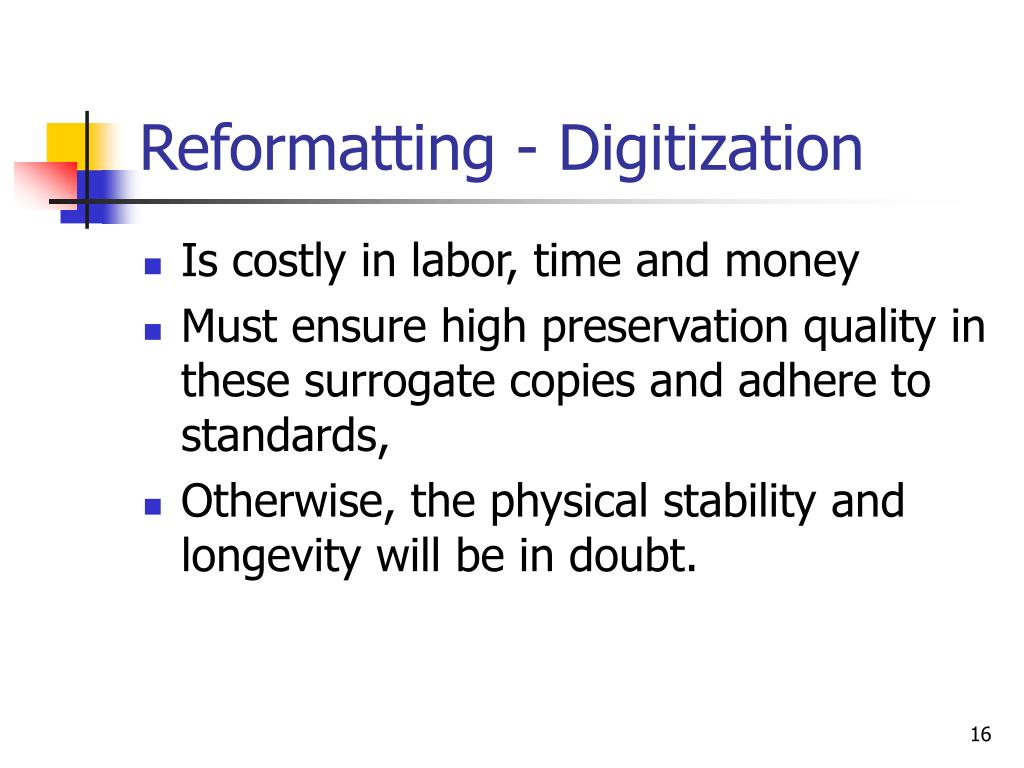 Reformatting - Digitization

- Is costly in labor, time and money
- Must ensure high preservation quality in these surrogate copies and adhere to standards,
- Otherwise, the physical stability and longevity will be in doubt.

16